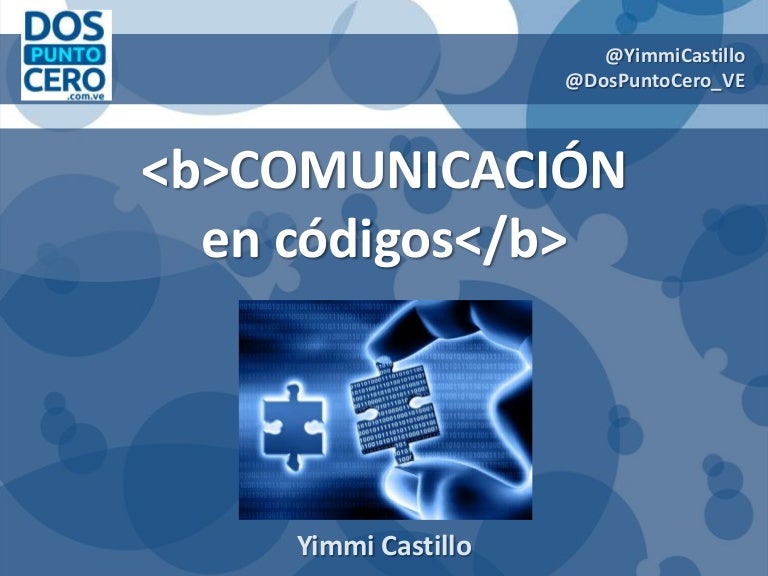 DOS PUNTO CERO .com.ve

@YimmiCastillo
@DosPuntoCero_VE

<b>COMUNICACIÓN en códigos</b>

Yimmi Castillo